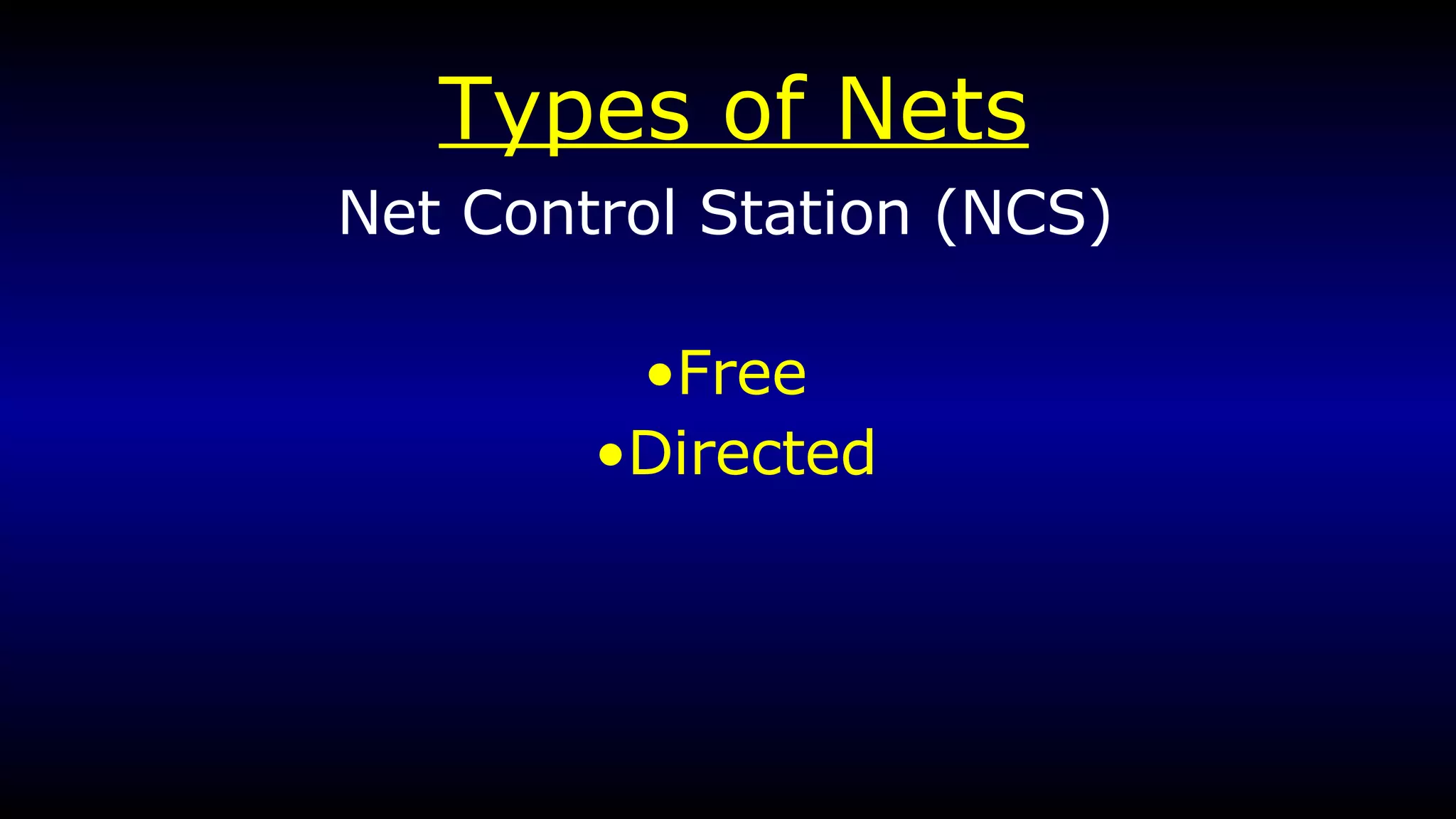 Types of Nets

Net Control Station (NCS)

•Free
•Directed